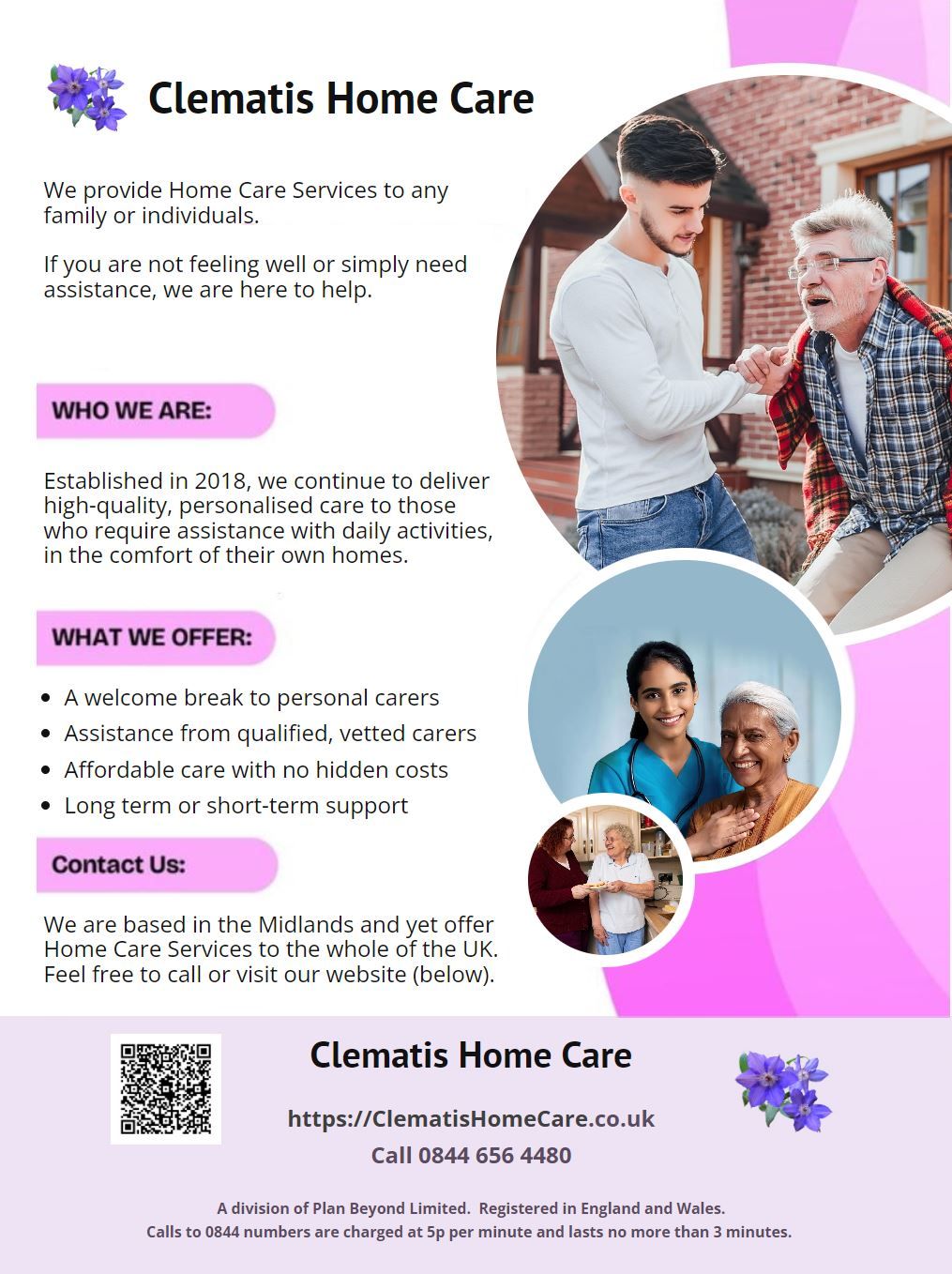 Clematis Home Care

We provide Home Care Services to any family or individuals.

If you are not feeling well or simply need assistance, we are here to help.

WHO WE ARE:

Established in 2018, we continue to deliver high-quality, personalised care to those who require assistance with daily activities, in the comfort of their own homes.

WHAT WE OFFER:

- A welcome break to personal carers
- Assistance from qualified, vetted carers
- Affordable care with no hidden costs
- Long term or short-term support

Contact Us:

We are based in the Midlands and yet offer Home Care Services to the whole of the UK. Feel free to call or visit our website (below).

Clematis Home Care

https://ClematisHomeCare.co.uk

Call 0844 656 4480

A division of Plan Beyond Limited. Registered in England and Wales.
Calls to 0844 numbers are charged at 5p per minute and lasts no more than 3 minutes.